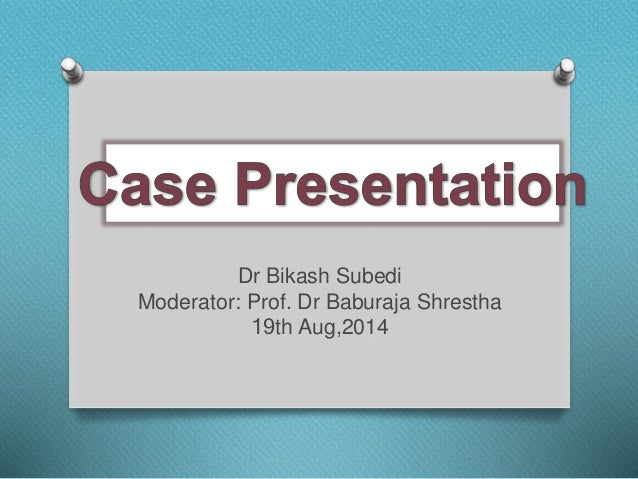 Case Presentation

Dr Bikash Subedi
Moderator: Prof. Dr Baburaja Shrestha
19th Aug,2014